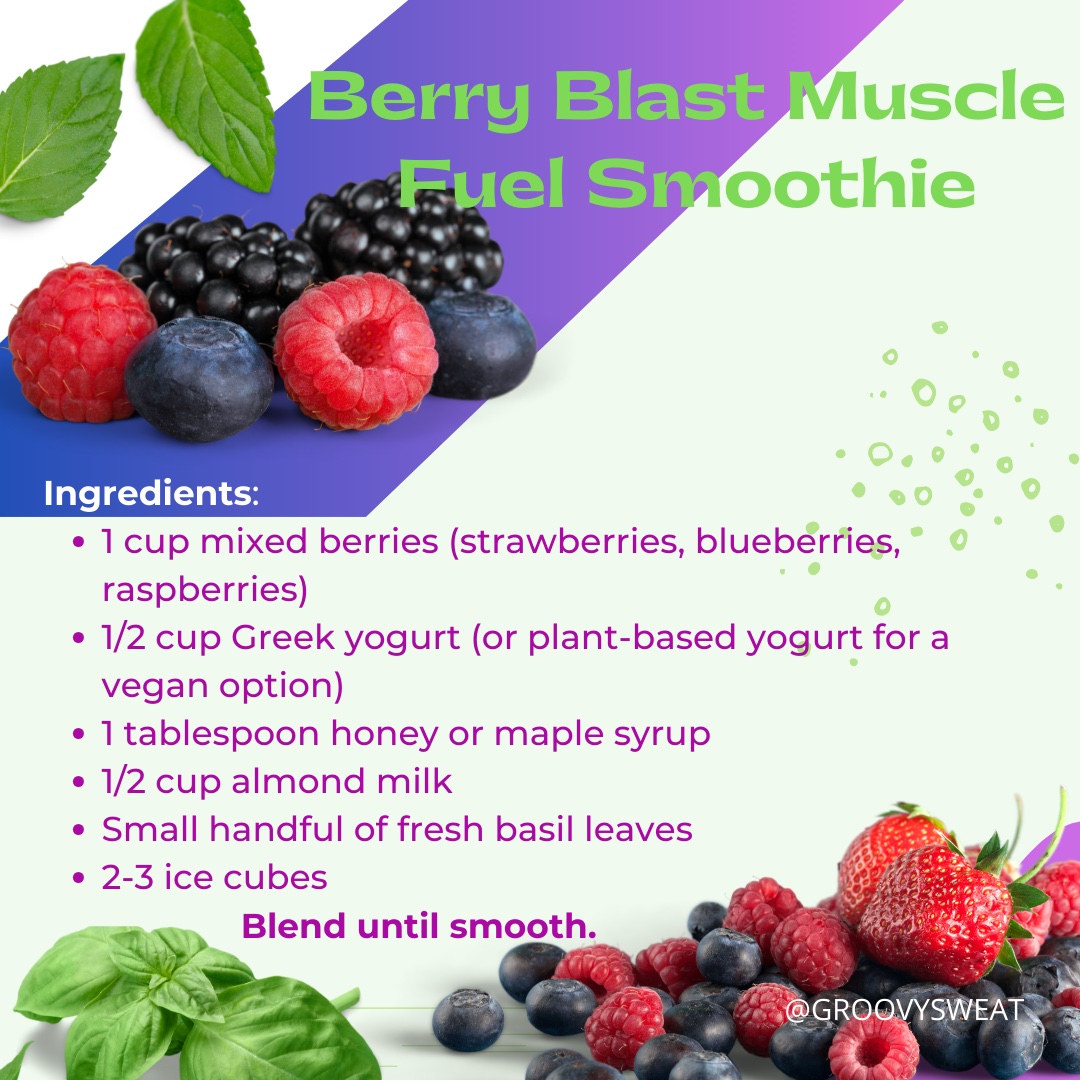 Berry Blast Muscle Fuel Smoothie

Ingredients:

- 1 cup mixed berries (strawberries, blueberries, raspberries)
- 1/2 cup Greek yogurt (or plant-based yogurt for a vegan option)
- 1 tablespoon honey or maple syrup
- 1/2 cup almond milk
- Small handful of fresh basil leaves
- 2-3 ice cubes

Blend until smooth.

@GROOVYSWEAT